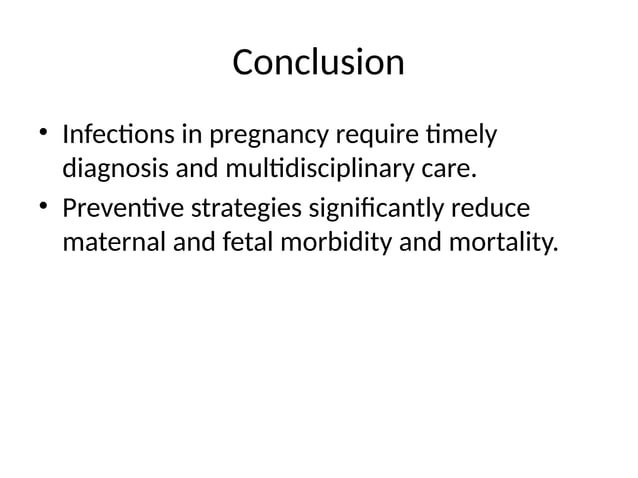 Conclusion

• Infections in pregnancy require timely diagnosis and multidisciplinary care.
• Preventive strategies significantly reduce maternal and fetal morbidity and mortality.